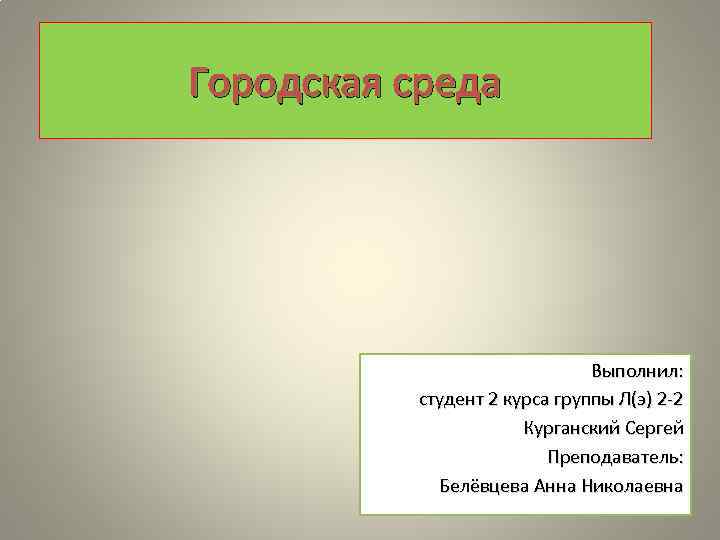 Городская среда

Выполнил:
студент 2 курса группы Л(э) 2-2
Курганский Сергей
Преподаватель:
Белёвцева Анна Николаевна